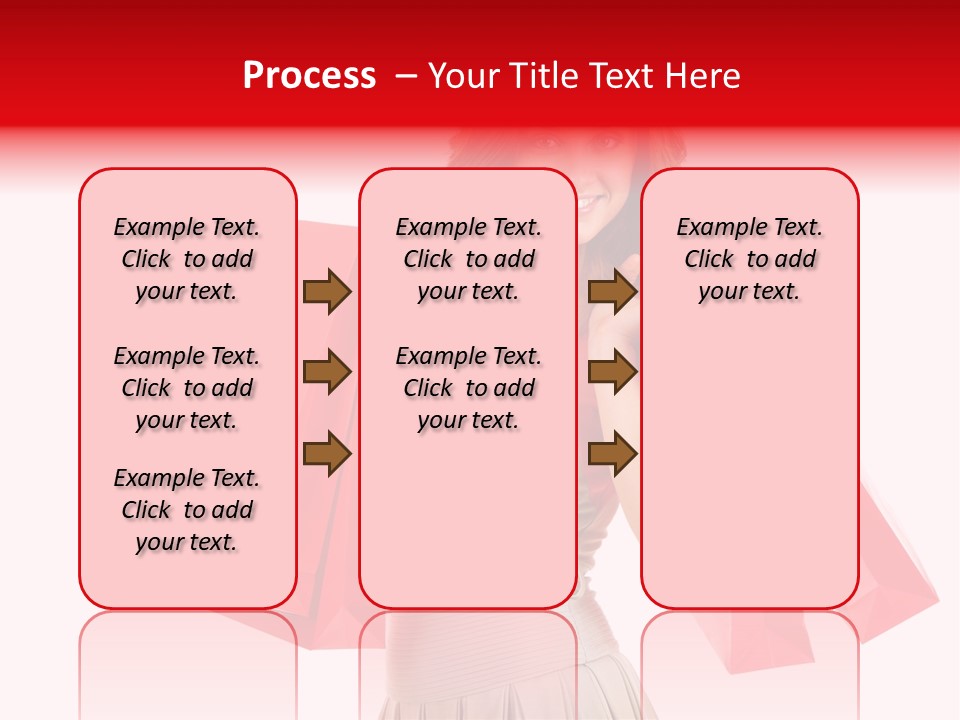 Process – Your Title Text Here

Example Text. Click to add your text.

Example Text. Click to add your text.

Example Text. Click to add your text.

Example Text. Click to add your text.

Example Text. Click to add your text.

Example Text. Click to add your text.